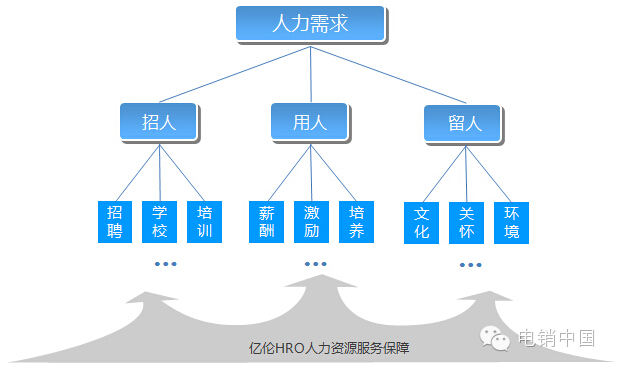 人力需求

招人

用人

留人

招聘

学校

培训

薪酬

激励

培养

文化

关怀

环境

…

…

…

亿伦HRO人力资源服务保障

电销中国